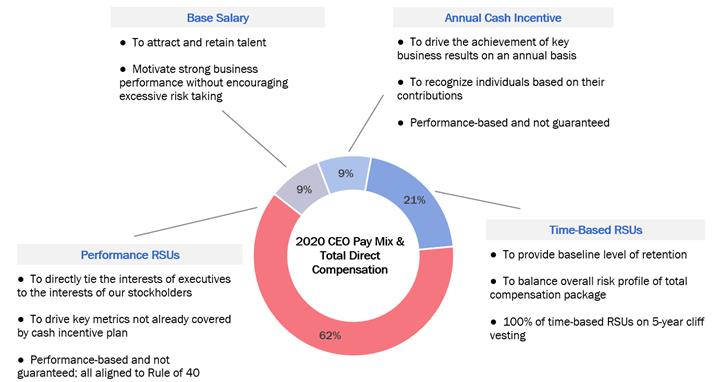 Base Salary

● To attract and retain talent

● Motivate strong business performance without encouraging excessive risk taking

Annual Cash Incentive

● To drive the achievement of key business results on an annual basis

● To recognize individuals based on their contributions

● Performance-based and not guaranteed

9%

9%

21%

62%

2020 CEO Pay Mix & Total Direct Compensation

Performance RSUs

● To directly tie the interests of executives to the interests of our stockholders

● To drive key metrics not already covered by cash incentive plan

● Performance-based and not guaranteed; all aligned to Rule of 40

Time-Based RSUs

● To provide baseline level of retention

● To balance overall risk profile of total compensation package

● 100% of time-based RSUs on 5-year cliff vesting